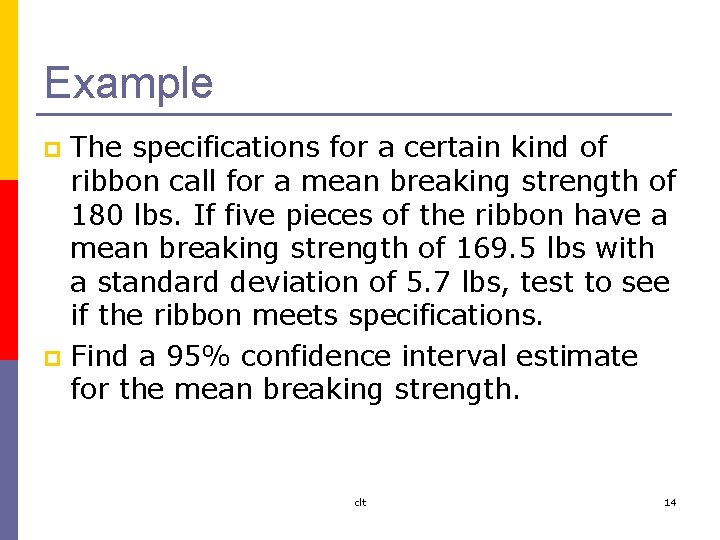 Example

The specifications for a certain kind of ribbon call for a mean breaking strength of 180 lbs. If five pieces of the ribbon have a mean breaking strength of 169.5 lbs with a standard deviation of 5.7 lbs, test to see if the ribbon meets specifications.

Find a 95% confidence interval estimate for the mean breaking strength.

clt

14